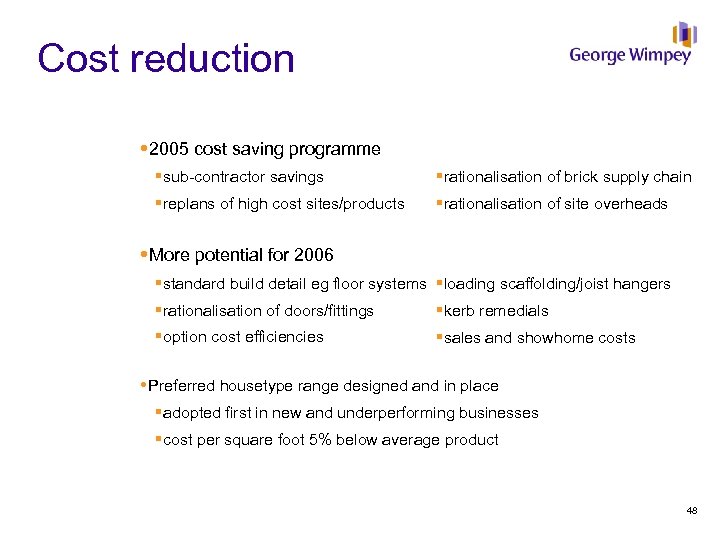 Cost reduction

George Wimpey

•2005 cost saving programme

▪sub-contractor savings

▪replans of high cost sites/products

▪rationalisation of brick supply chain

▪rationalisation of site overheads

•More potential for 2006

▪standard build detail eg floor systems

▪rationalisation of doors/fittings

▪option cost efficiencies

▪loading scaffolding/joist hangers

▪kerb remedials

▪sales and showhome costs

•Preferred housetype range designed and in place

▪adopted first in new and underperforming businesses

▪cost per square foot 5% below average product

48